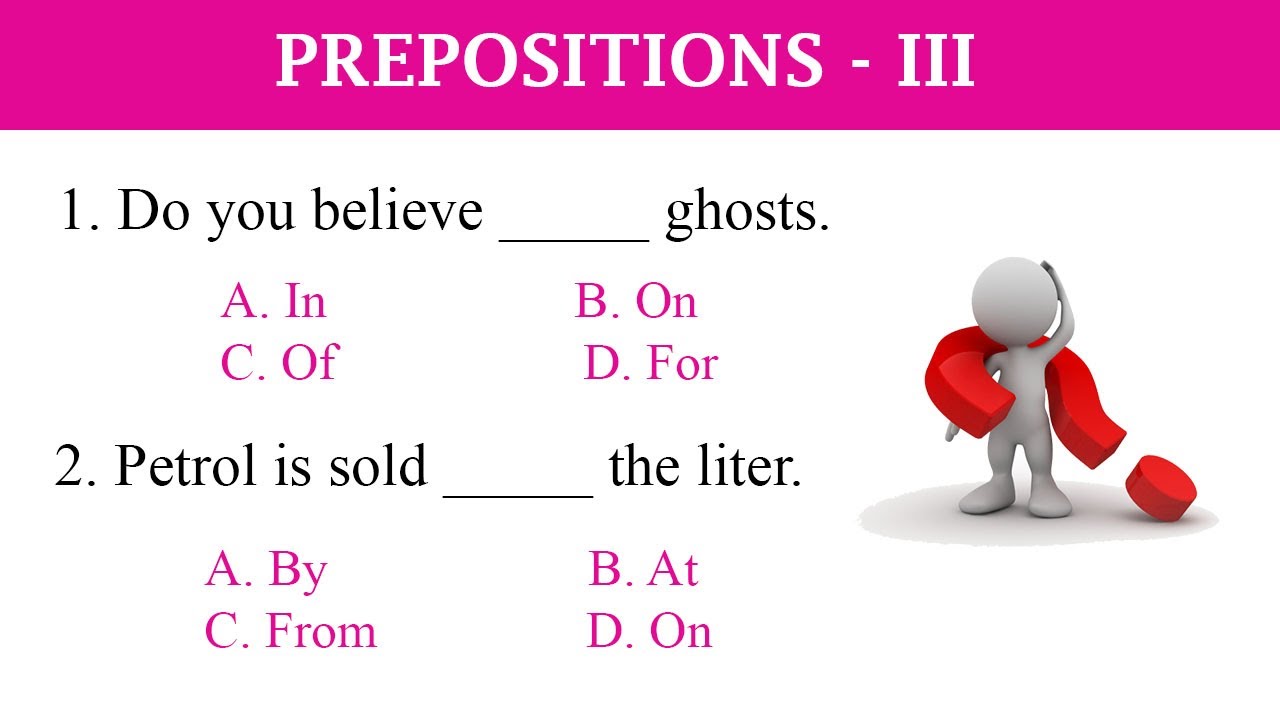 PREPOSITIONS - III

1. Do you believe _____ ghosts.

A. In
B. On
C. Of
D. For

2. Petrol is sold _____ the liter.

A. By
B. At
C. From
D. On